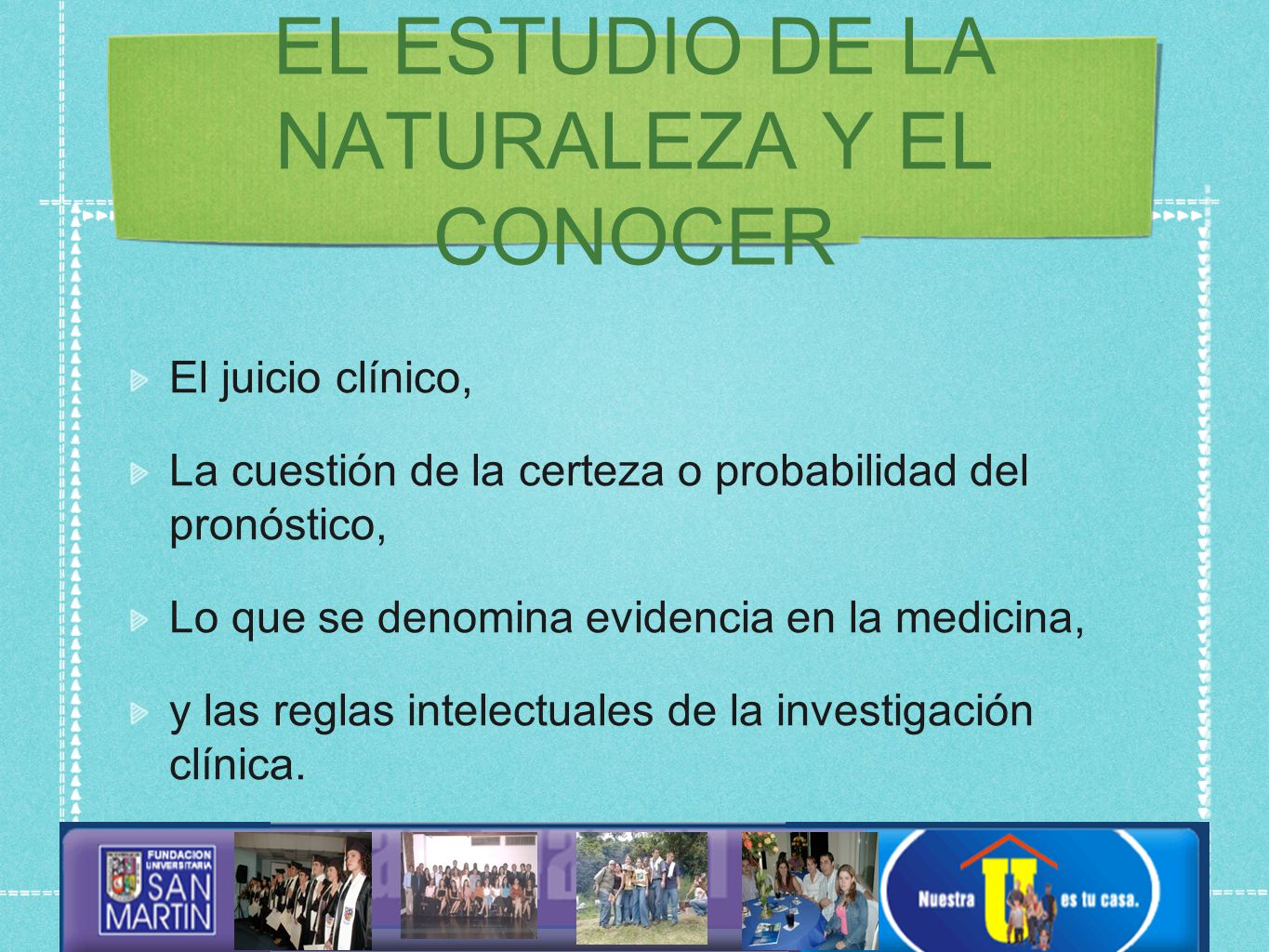 EL ESTUDIO DE LA NATURALEZA Y EL CONOCER

El juicio clínico,

La cuestión de la certeza o probabilidad del pronóstico,

Lo que se denomina evidencia en la medicina,

y las reglas intelectuales de la investigación clínica.

FUNDACION UNIVERSITARIA SAN MARTIN

Nuestra U es tu casa.